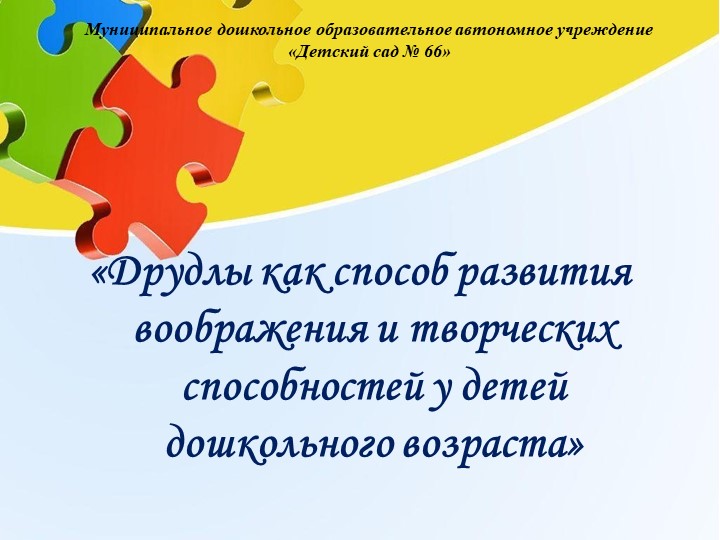 Муниципальное дошкольное образовательное автономное учреждение
«Детский сад № 66»

«Друдлы как способ развития воображения и творческих способностей у детей дошкольного возраста»